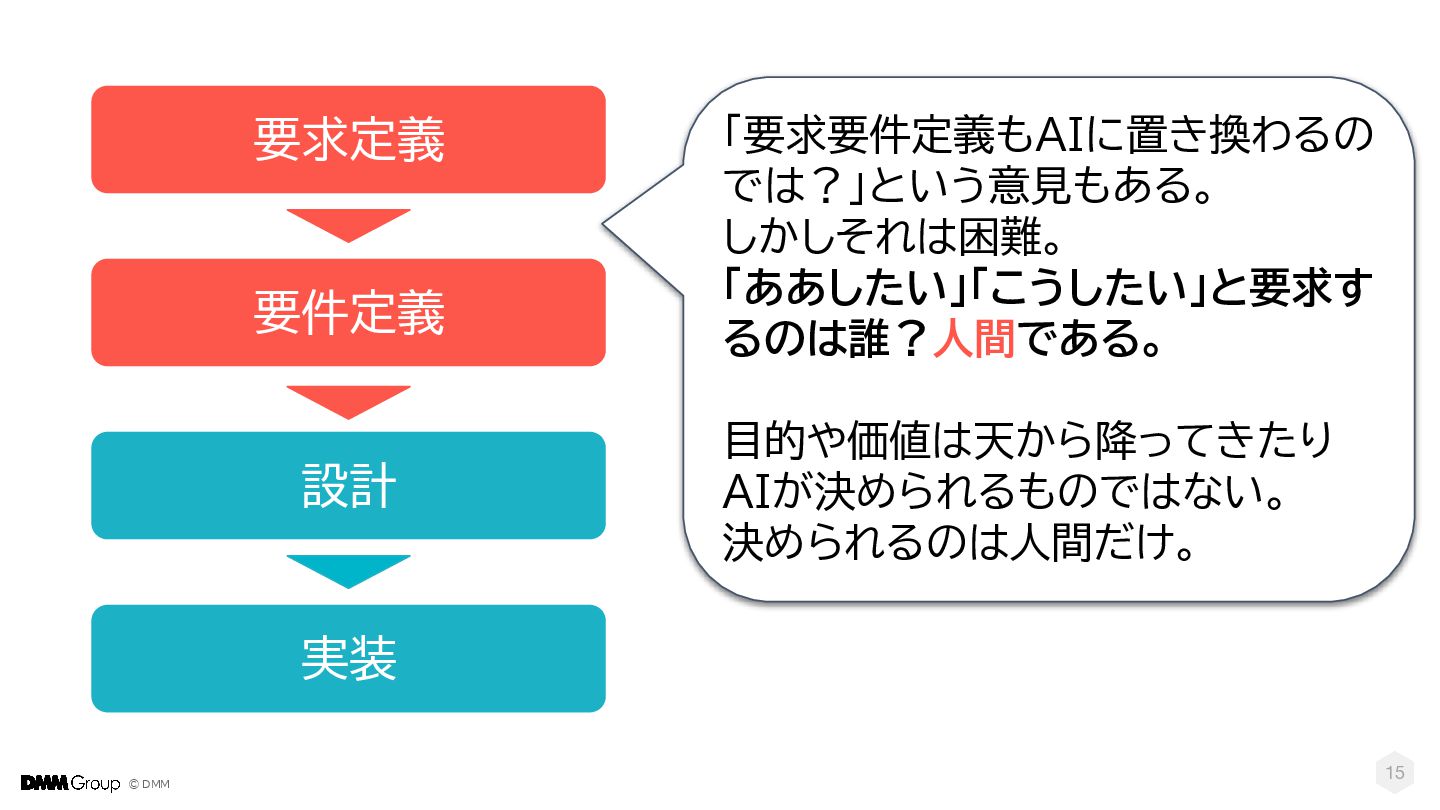 要求定義

要件定義

設計

実装

「要求要件定義もAIに置き換わるのでは？」という意見もある。
しかしそれは困難。
「ああしたい」「こうしたい」と要求するのは誰？人間である。

目的や価値は天から降ってきたりAIが決められるものではない。
決められるのは人間だけ。

DMM Group © DMM

15